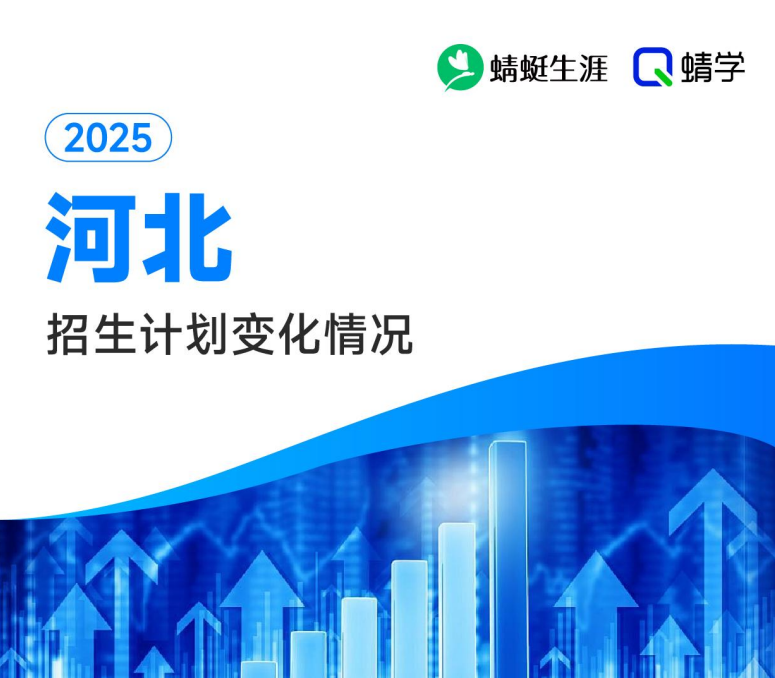 蜻蜓生涯 蜻学

2025

河北

招生计划变化情况